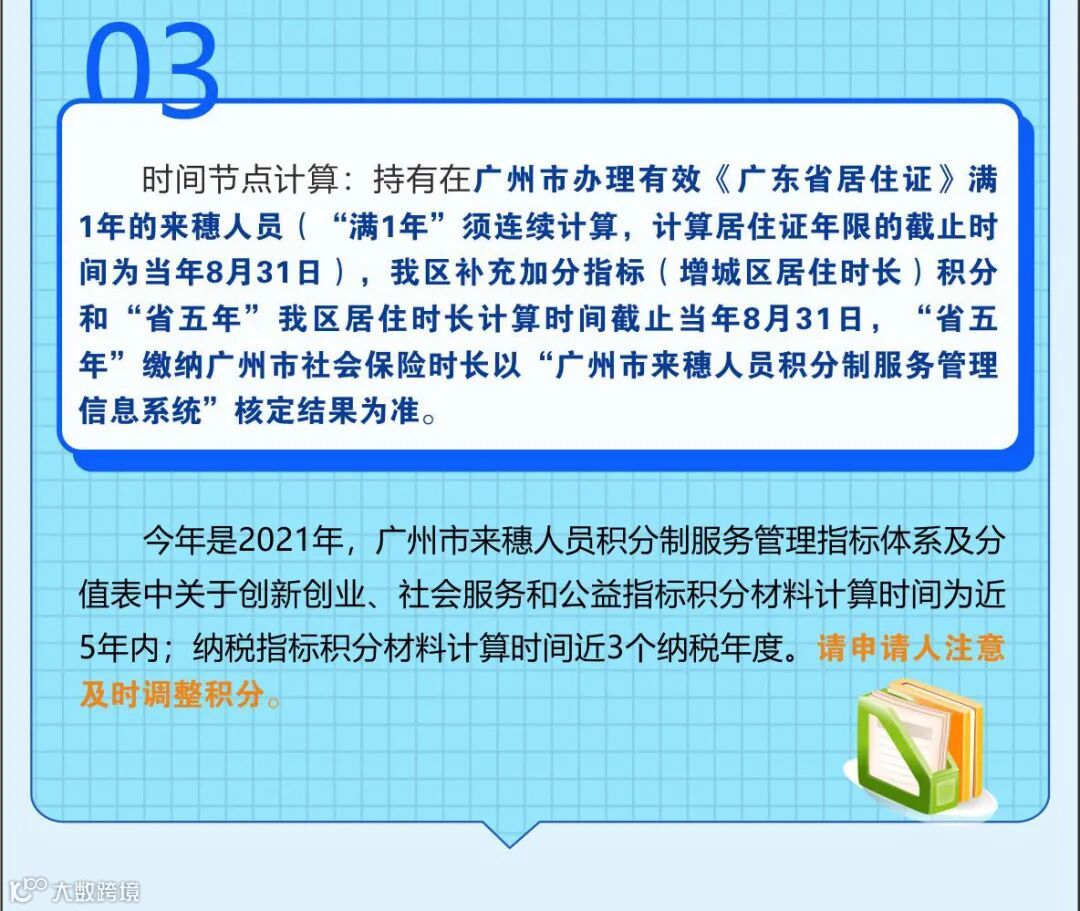 03

时间节点计算：持有在广州市办理有效《广东省居住证》满1年的来穗人员（“满1年”须连续计算，计算居住证年限的截止时间为当年8月31日），我区补充加分指标（增城区居住时长）积分和“省五年”我区居住时长计算时间截止当年8月31日，“省五年”缴纳广州市社会保险时长以“广州市来穗人员积分制服务管理信息系统”核定结果为准。

今年是2021年，广州市来穗人员积分制服务管理指标体系及分值表中关于创新创业、社会服务和公益指标积分材料计算时间为近5年内；纳税指标积分材料计算时间近3个纳税年度。请申请人注意及时调整积分。

大数跨境